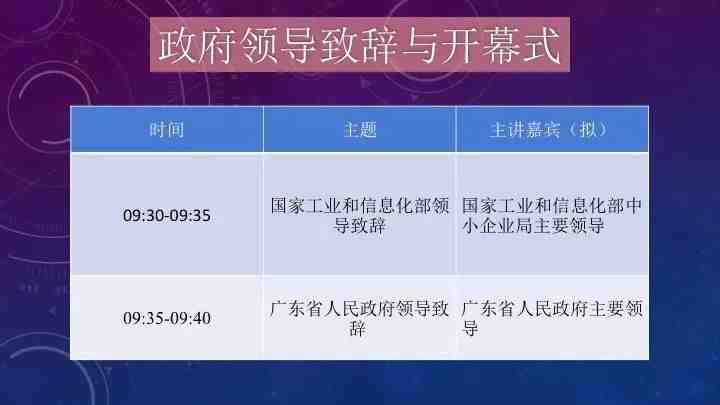 政府领导致辞与开幕式

| 时间 | 主题 | 主讲嘉宾（拟） |
|---|---|---|
| 09:30-09:35 | 国家工业和信息化部领导致辞 | 国家工业和信息化部中小企业局主要领导 |
| 09:35-09:40 | 广东省人民政府领导致辞 | 广东省人民政府主要领导 |